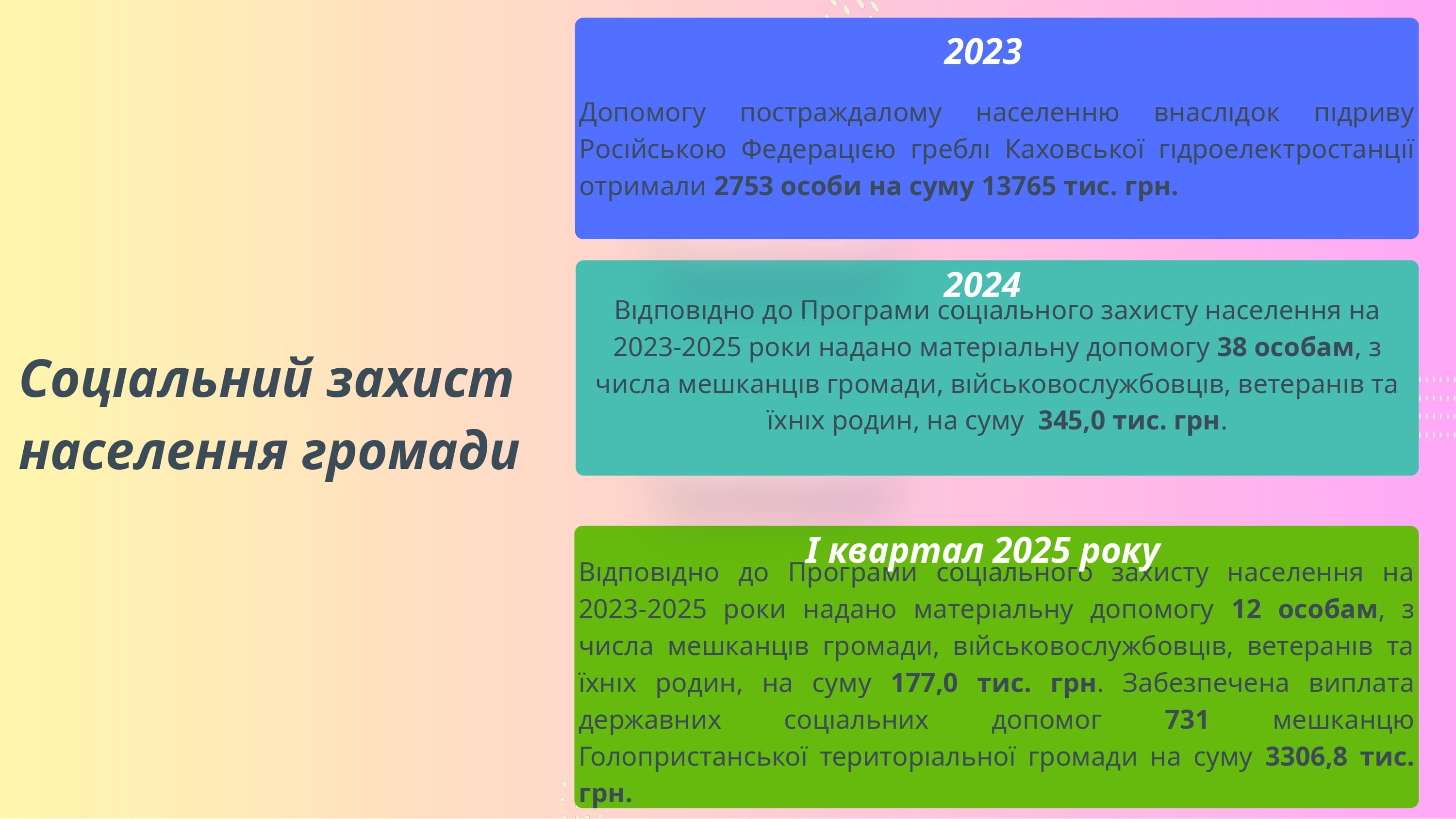 Соціальний захист населення громади

2023

Допомогу постраждалому населенню внаслідок підриву Російською Федерацією греблі Каховської гідроелектростанції отримали 2753 особи на суму 13765 тис. грн.

2024

Відповідно до Програми соціального захисту населення на 2023-2025 роки надано матеріальну допомогу 38 особам, з числа мешканців громади, військовослужбовців, ветеранів та їхніх родин, на суму 345,0 тис. грн.

І квартал 2025 року

Відповідно до Програми соціального захисту населення на 2023-2025 роки надано матеріальну допомогу 12 особам, з числа мешканців громади, військовослужбовців, ветеранів та їхніх родин, на суму 177,0 тис. грн. Забезпечена виплата державних соціальних допомог 731 мешканцю Голопристанської територіальної громади на суму 3306,8 тис. грн.